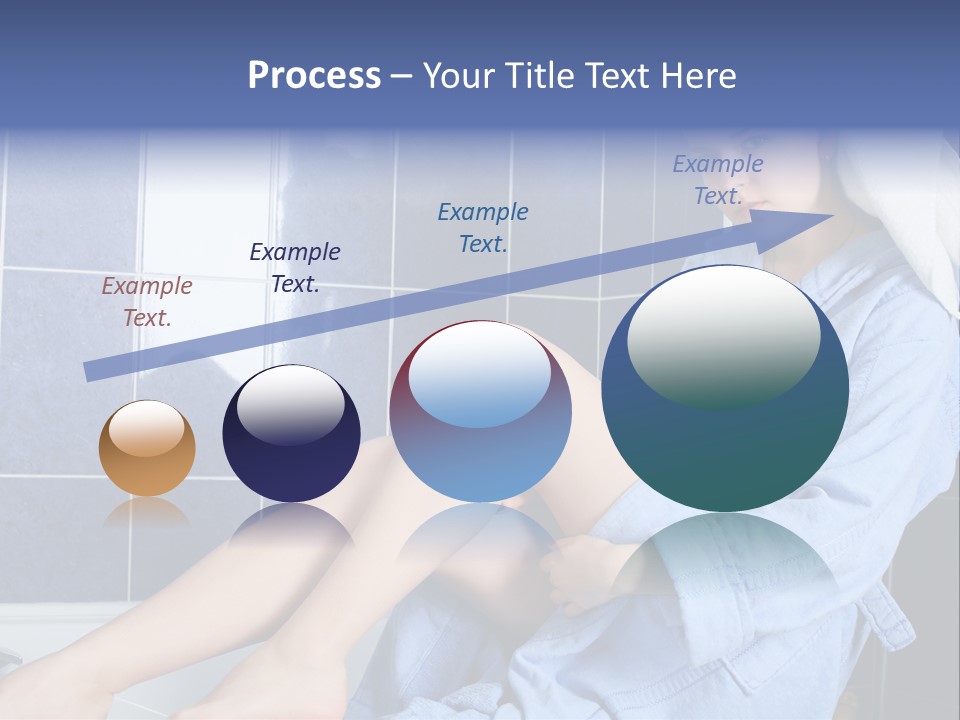 Process – Your Title Text Here

Example Text.

Example Text.

Example Text.

Example Text.